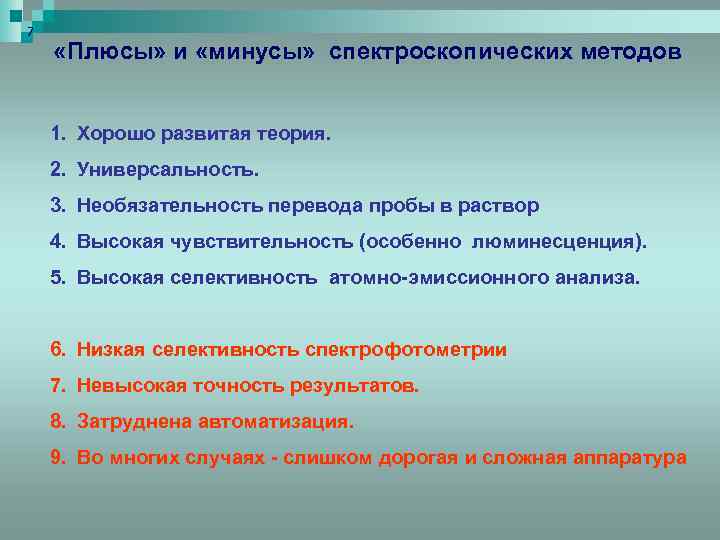 7

«Плюсы» и «минусы» спектроскопических методов

1. Хорошо развитая теория.

2. Универсальность.

3. Необязательность перевода пробы в раствор

4. Высокая чувствительность (особенно люминесценция).

5. Высокая селективность атомно-эмиссионного анализа.

6. Низкая селективность спектрофотометрии

7. Невысокая точность результатов.

8. Затруднена автоматизация.

9. Во многих случаях - слишком дорогая и сложная аппаратура